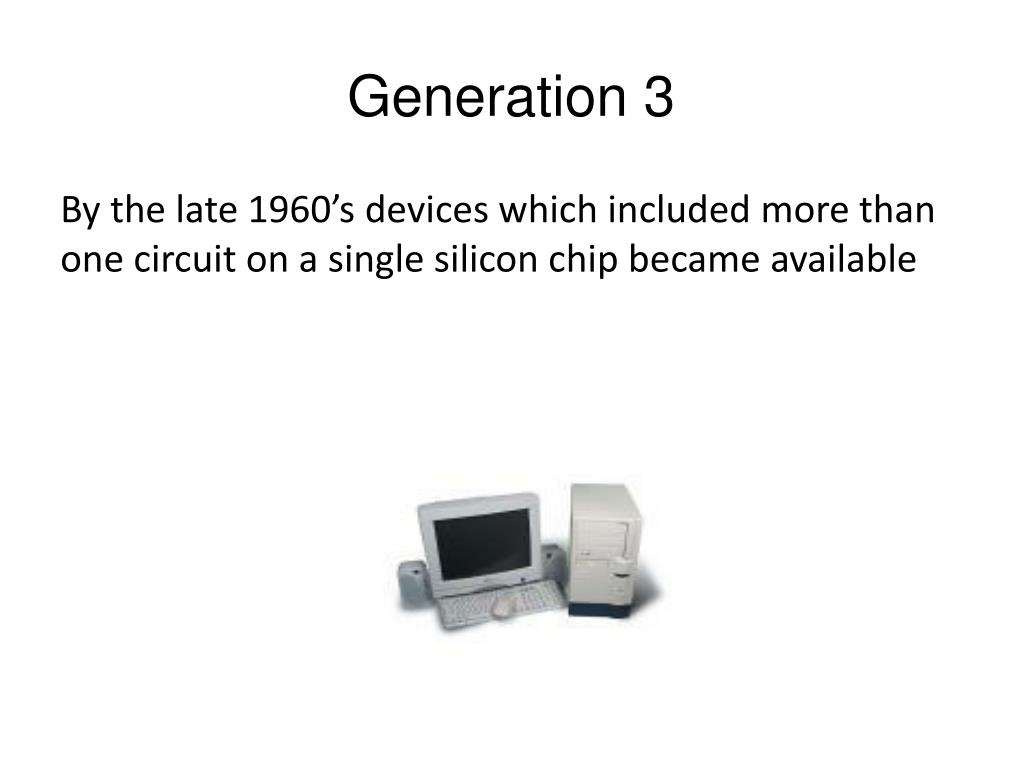 Generation 3

By the late 1960’s devices which included more than one circuit on a single silicon chip became available